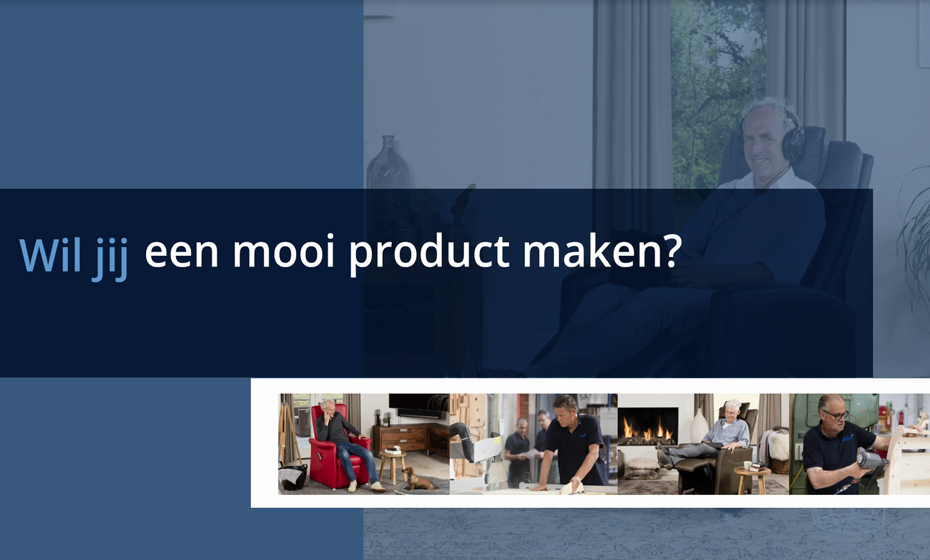 Wil jij een mooi product maken?